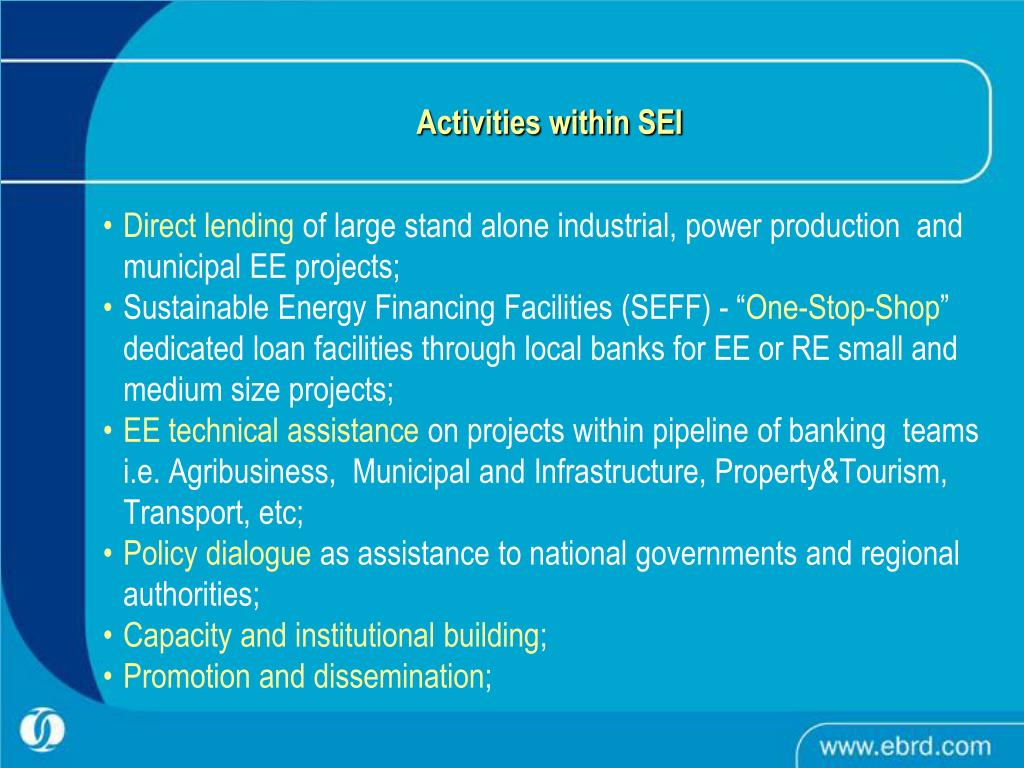 Activities within SEI

• Direct lending of large stand alone industrial, power production and municipal EE projects;
• Sustainable Energy Financing Facilities (SEFF) - “One-Stop-Shop” dedicated loan facilities through local banks for EE or RE small and medium size projects;
• EE technical assistance on projects within pipeline of banking teams i.e. Agribusiness, Municipal and Infrastructure, Property&Tourism, Transport, etc;
• Policy dialogue as assistance to national governments and regional authorities;
• Capacity and institutional building;
• Promotion and dissemination;

www.ebrd.com